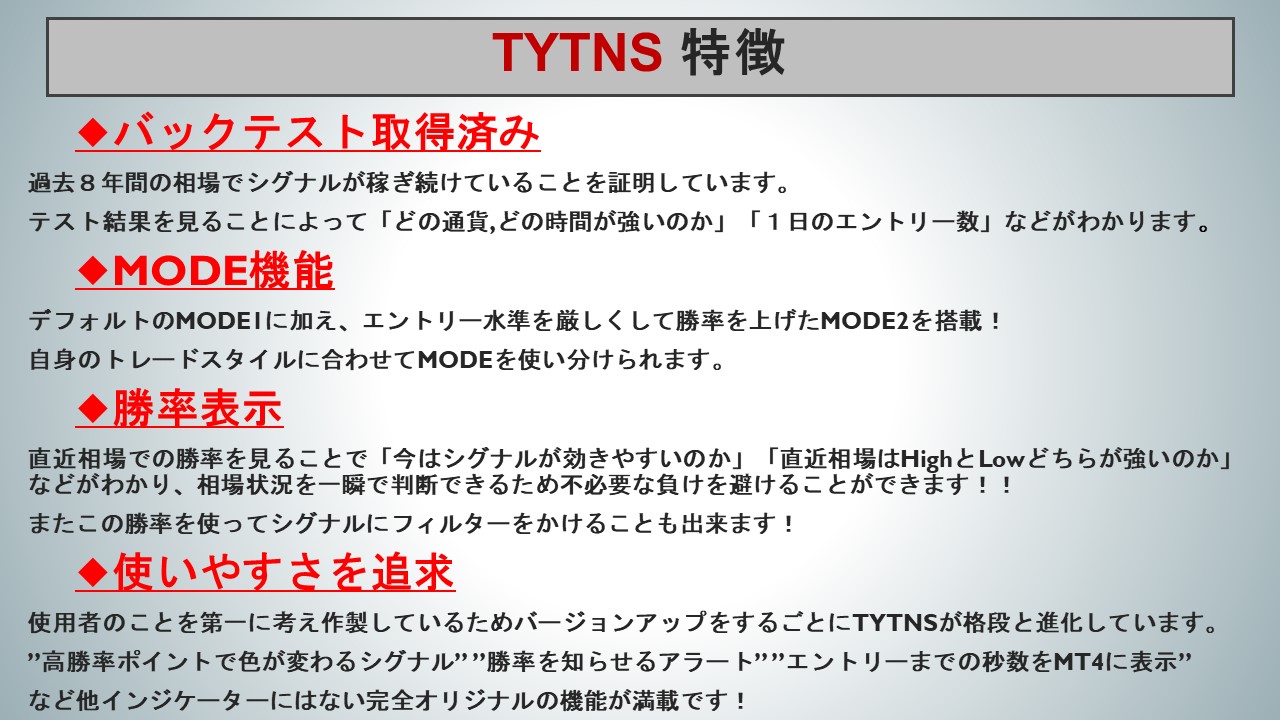 TYTNS 特徴

◆バックテスト取得済み

過去８年間の相場でシグナルが稼ぎ続けていることを証明しています。

テスト結果を見ることによって「どの通貨,どの時間が強いのか」「１日のエントリー数」などがわかります。

◆MODE機能

デフォルトのMODE1に加え、エントリー水準を厳しくして勝率を上げたMODE2を搭載！

自身のトレードスタイルに合わせてMODEを使い分けられます。

◆勝率表示

直近相場での勝率を見ることで「今はシグナルが効きやすいのか」「直近相場はHighとLowどちらが強いのか」などがわかり、相場状況を一瞬で判断できるため不必要な負けを避けることができます！！

またこの勝率を使ってシグナルにフィルターをかけることも出来ます！

◆使いやすさを追求

使用者のことを第一に考え作製しているためバージョンアップをするごとにTYTNSが格段と進化しています。

”高勝率ポイントで色が変わるシグナル””勝率を知らせるアラート””エントリーまでの秒数をMT4に表示”

など他インジケーターにはない完全オリジナルの機能が満載です！